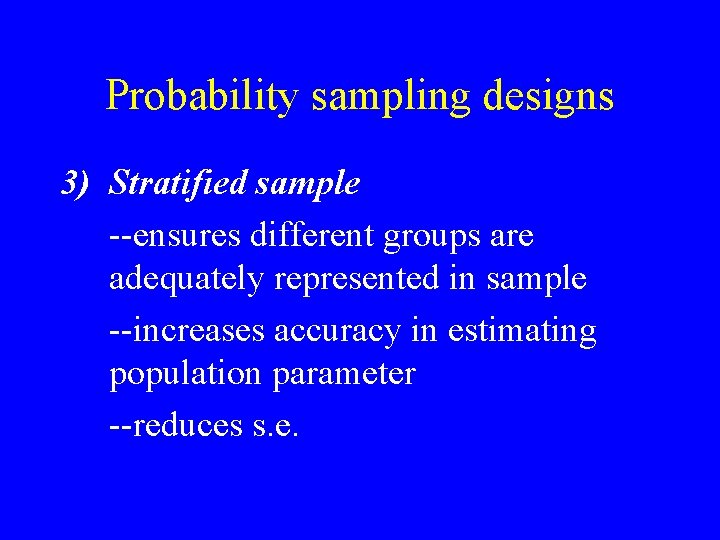 Probability sampling designs

3) Stratified sample

--ensures different groups are adequately represented in sample

--increases accuracy in estimating population parameter

--reduces s.e.